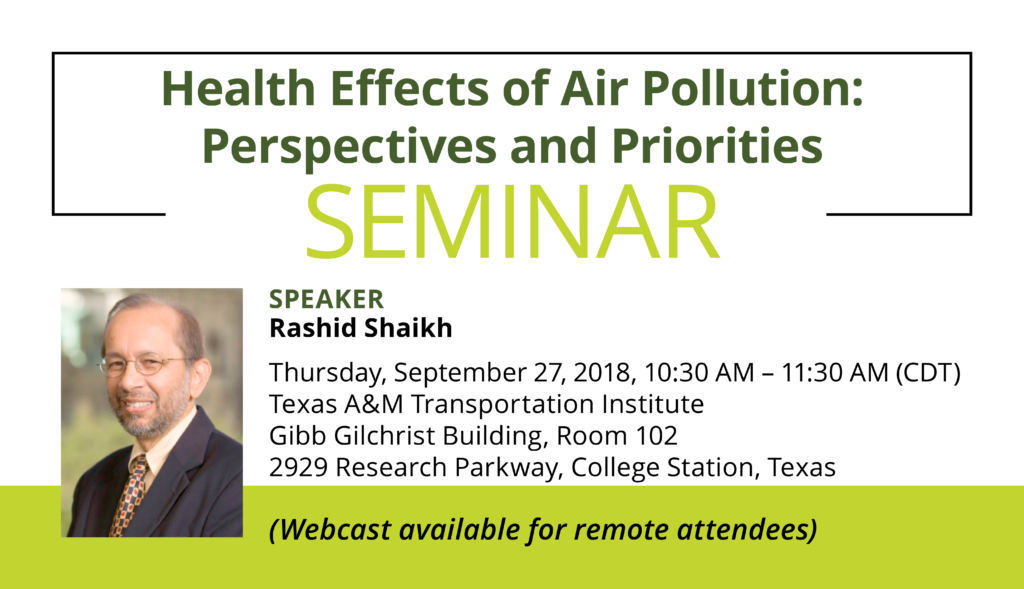 Health Effects of Air Pollution: Perspectives and Priorities

SEMINAR

SPEAKER
Rashid Shaikh

Thursday, September 27, 2018, 10:30 AM – 11:30 AM (CDT)
Texas A&M Transportation Institute
Gibb Gilchrist Building, Room 102
2929 Research Parkway, College Station, Texas

(Webcast available for remote attendees)